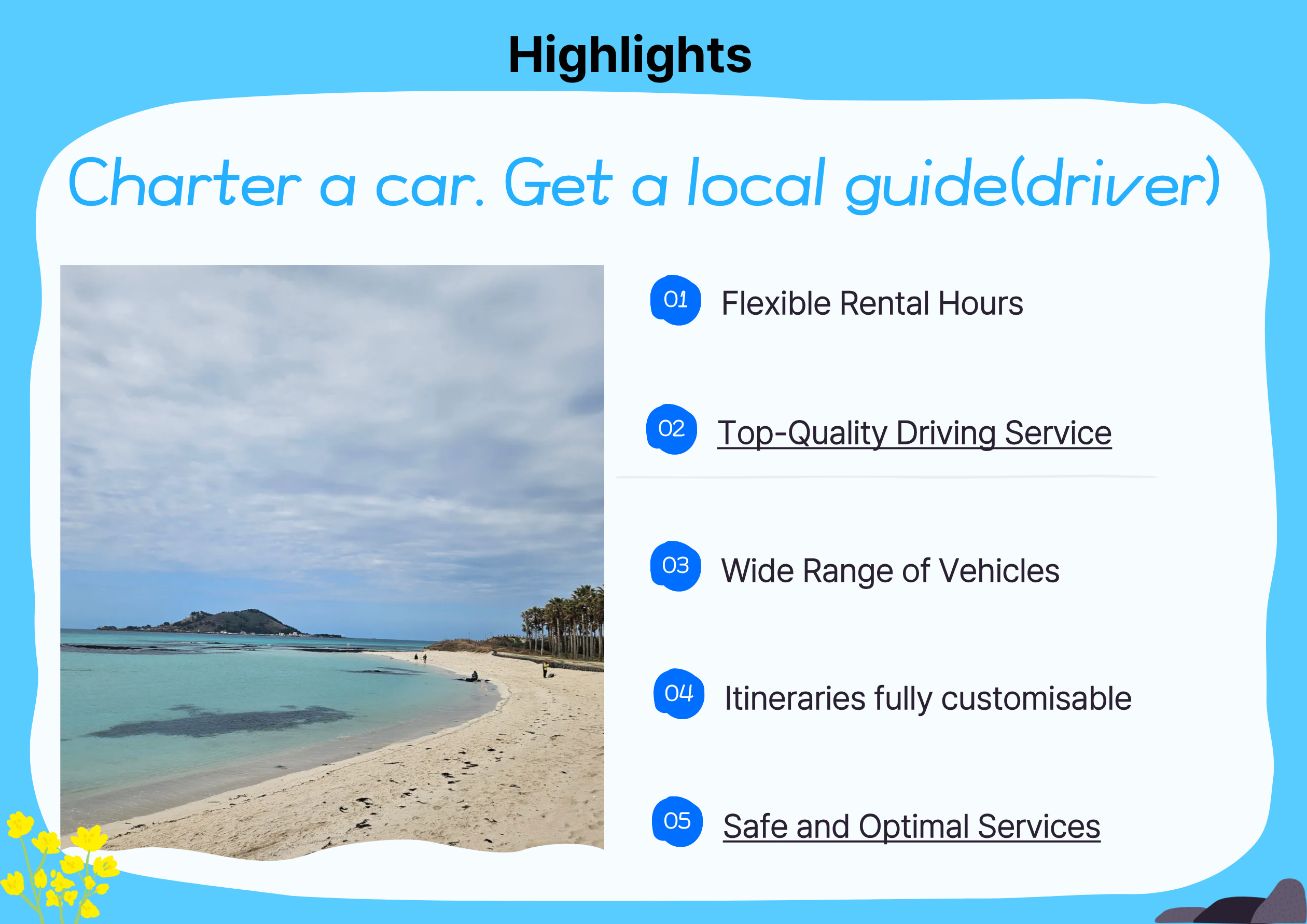 Highlights

Charter a car. Get a local guide(driver)

01 Flexible Rental Hours

02 Top-Quality Driving Service

03 Wide Range of Vehicles

04 Itineraries fully customisable

05 Safe and Optimal Services